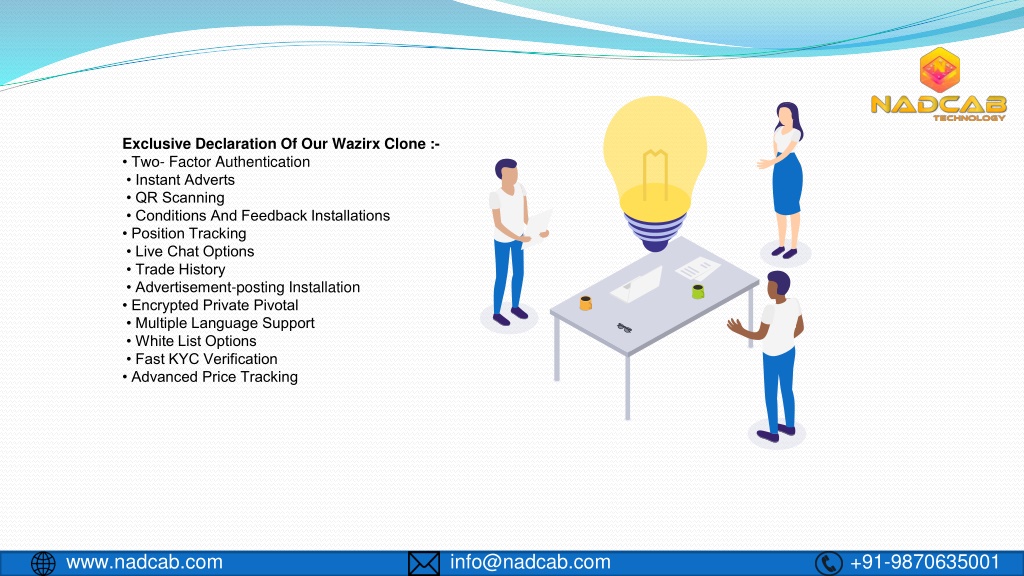 NADCAB
TECHNOLOGY

Exclusive Declaration Of Our Wazirx Clone :-
• Two- Factor Authentication
• Instant Adverts
• QR Scanning
• Conditions And Feedback Installations
• Position Tracking
• Live Chat Options
• Trade History
• Advertisement-posting Installation
• Encrypted Private Pivotal
• Multiple Language Support
• White List Options
• Fast KYC Verification
• Advanced Price Tracking

www.nadcab.com info@nadcab.com +91-9870635001